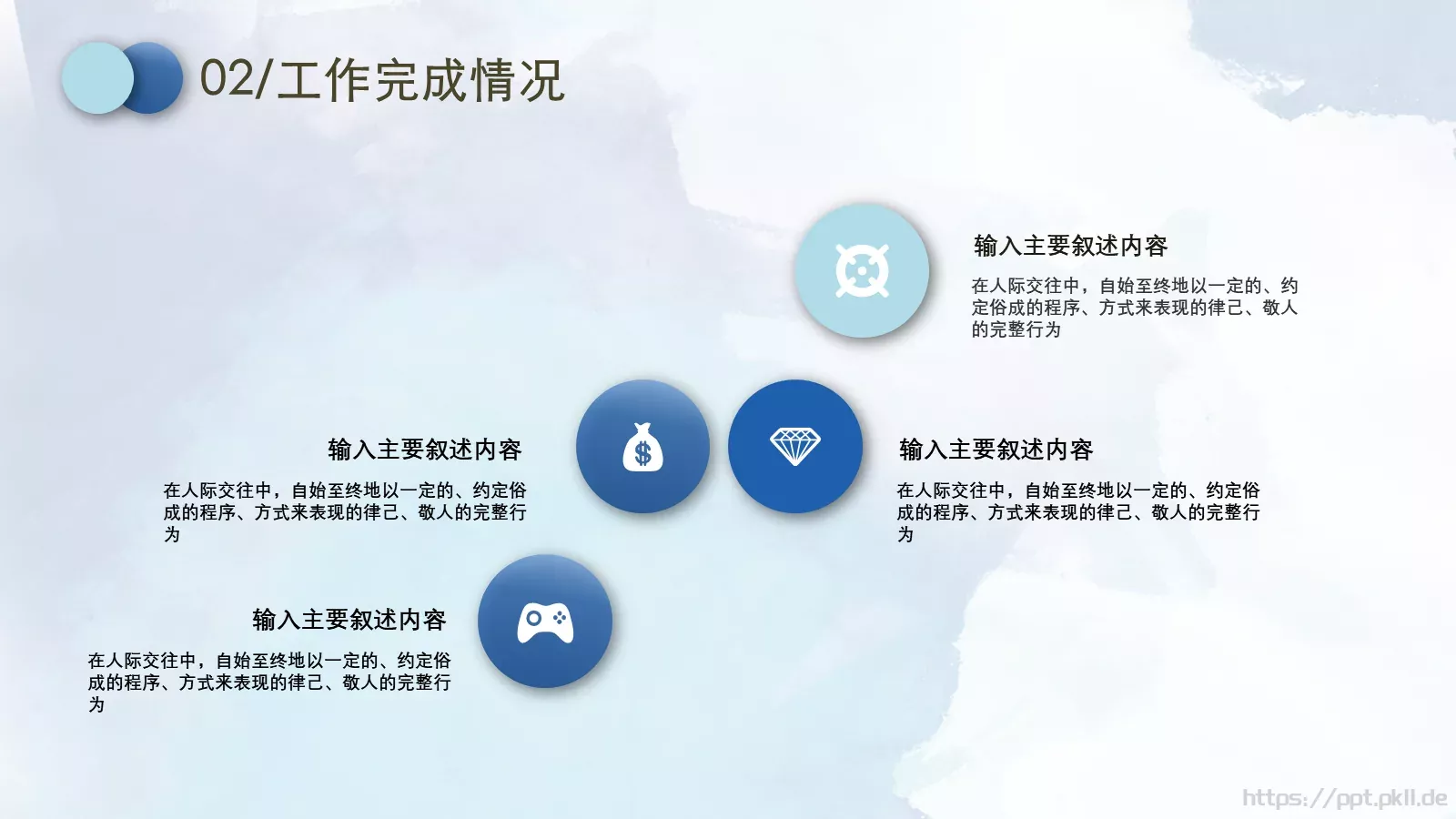 02/工作完成情况

输入主要叙述内容

在人际交往中，自始至终地以一定的、约定俗成的程序、方式来表现的律己、敬人的完整行为

输入主要叙述内容

在人际交往中，自始至终地以一定的、约定俗成的程序、方式来表现的律己、敬人的完整行为

$

输入主要叙述内容

在人际交往中，自始至终地以一定的、约定俗成的程序、方式来表现的律己、敬人的完整行为

输入主要叙述内容

在人际交往中，自始至终地以一定的、约定俗成的程序、方式来表现的律己、敬人的完整行为

https://ppt.pkll.de